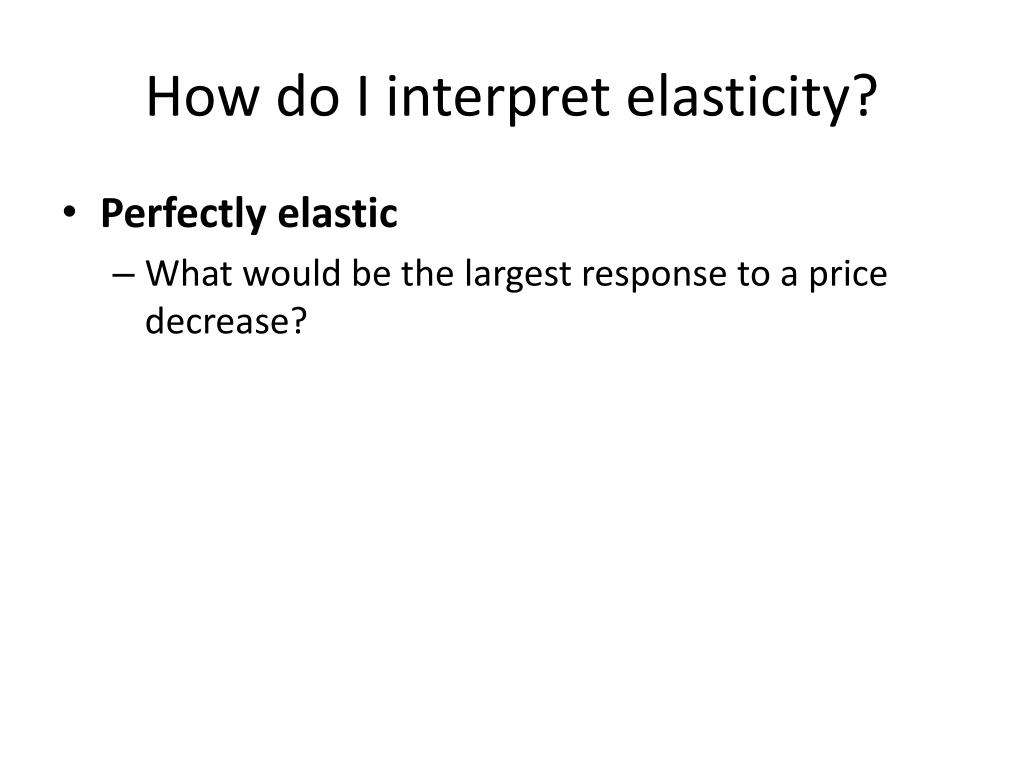 How do I interpret elasticity?

• Perfectly elastic
– What would be the largest response to a price decrease?